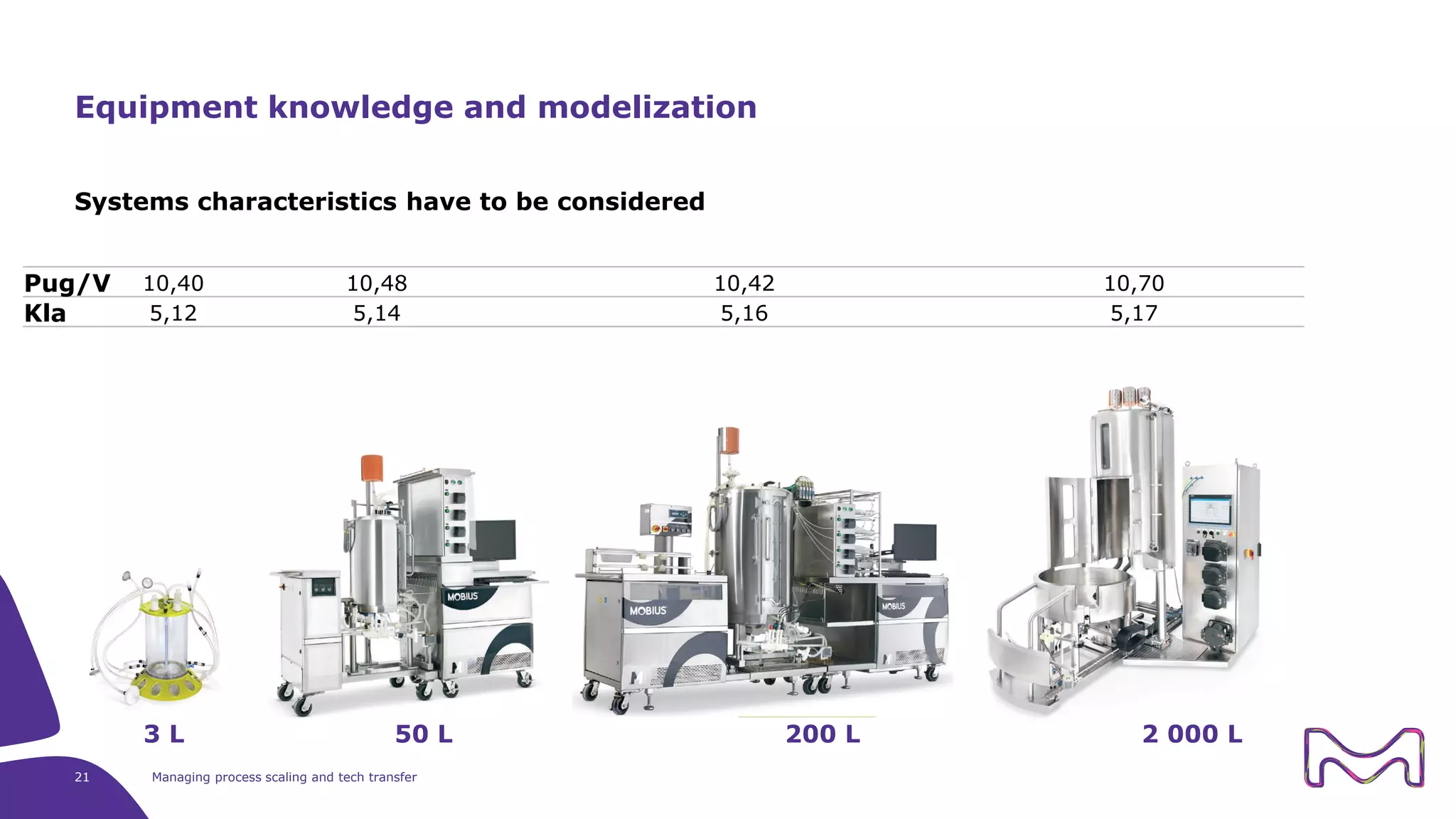 Equipment knowledge and modelization

Systems characteristics have to be considered

| Pug/V | 10,40 | 10,48 | 10,42 | 10,70 |
|---|---|---|---|---|
| Kla | 5,12 | 5,14 | 5,16 | 5,17 |

MOBIUS
MOBIUS
MOBIUS

3 L
50 L
200 L
2 000 L

21
Managing process scaling and tech transfer